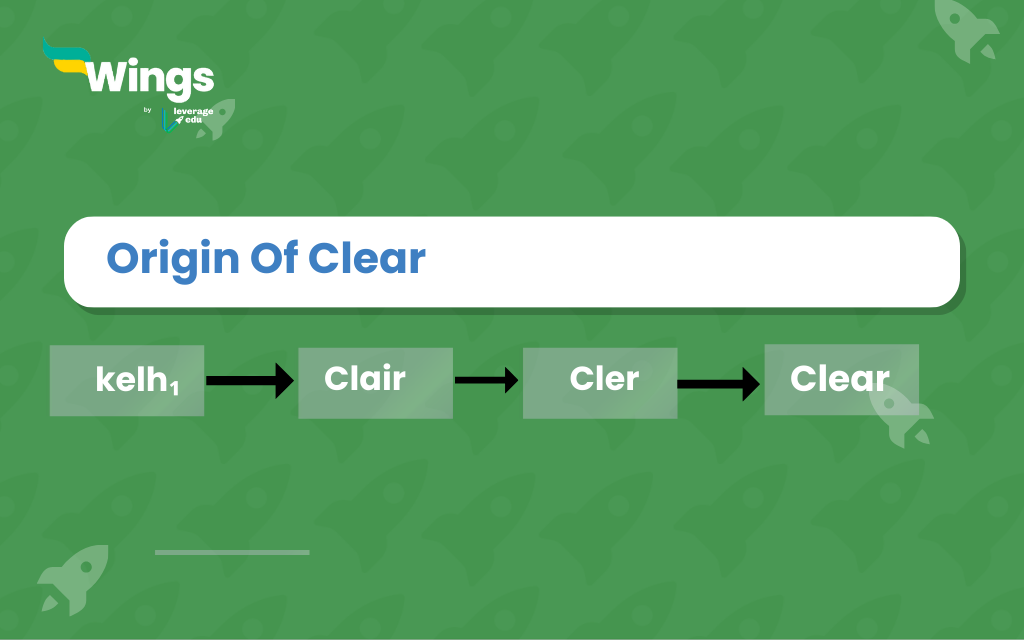 Wings
by leverage edu

Origin Of Clear

kelh₁ → Clair → Cler → Clear